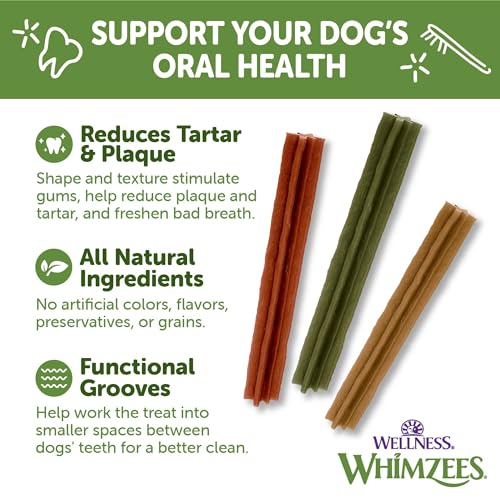 SUPPORT YOUR DOG'S ORAL HEALTH

Reduces Tartar & Plaque

Shape and texture stimulate gums, help reduce plaque and tartar, and freshen bad breath.

All Natural Ingredients

No artificial colors, flavors, preservatives, or grains.

Functional Grooves

Help work the treat into smaller spaces between dogs' teeth for a better clean.

WELLNESS®

WHIMZEES®